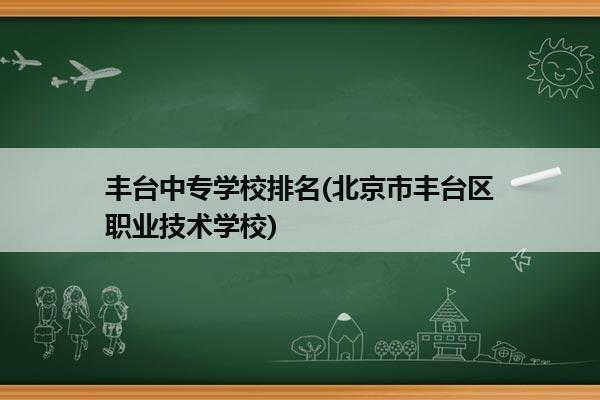 丰台中专学校排名(北京市丰台区职业技术学校)